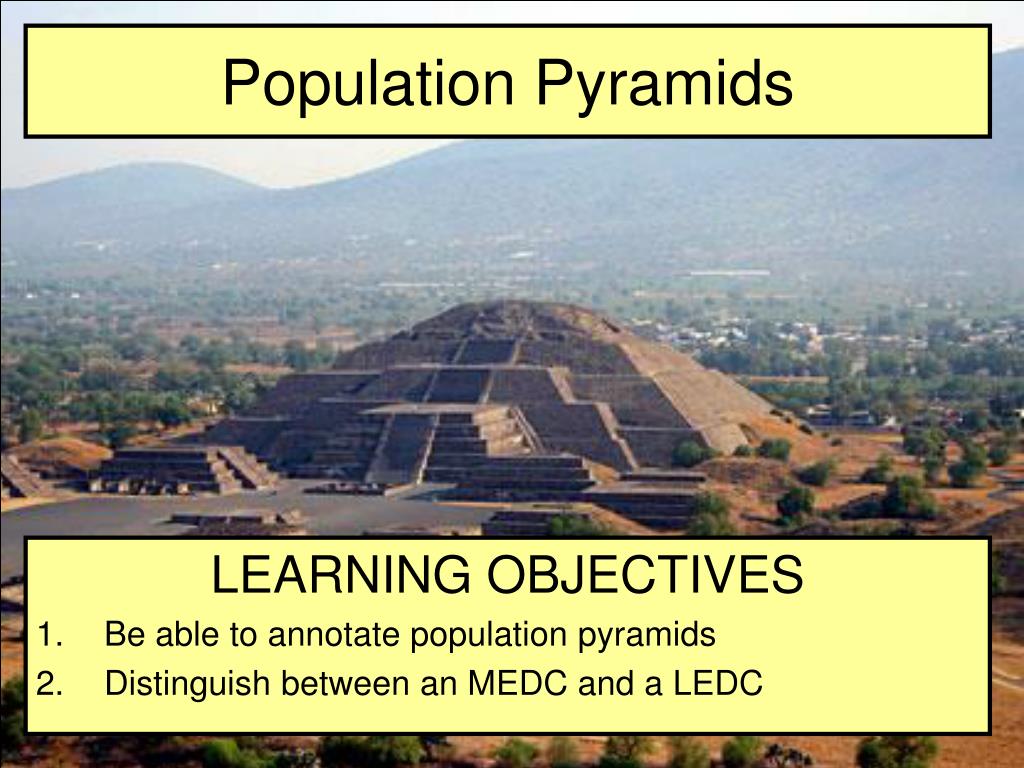 Population Pyramids

LEARNING OBJECTIVES

1. Be able to annotate population pyramids
2. Distinguish between an MEDC and a LEDC